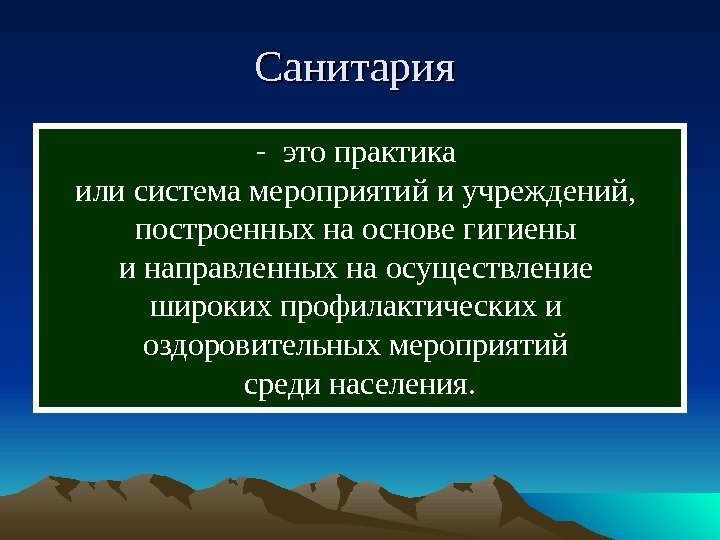 Санитария

- это практика или система мероприятий и учреждений, построенных на основе гигиены и направленных на осуществление широких профилактических и оздоровительных мероприятий среди населения.